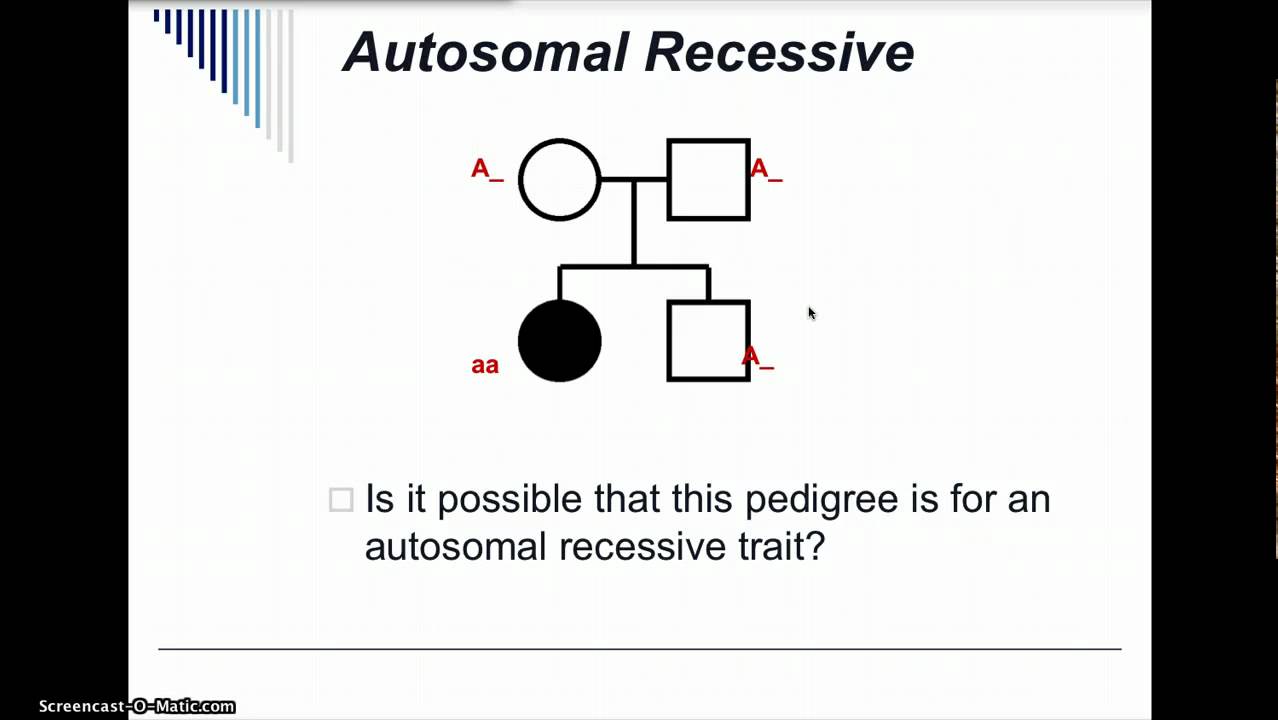 Autosomal Recessive

A_

A_

aa

A_

☐ Is it possible that this pedigree is for an autosomal recessive trait?

Screencast-O-Matic.com